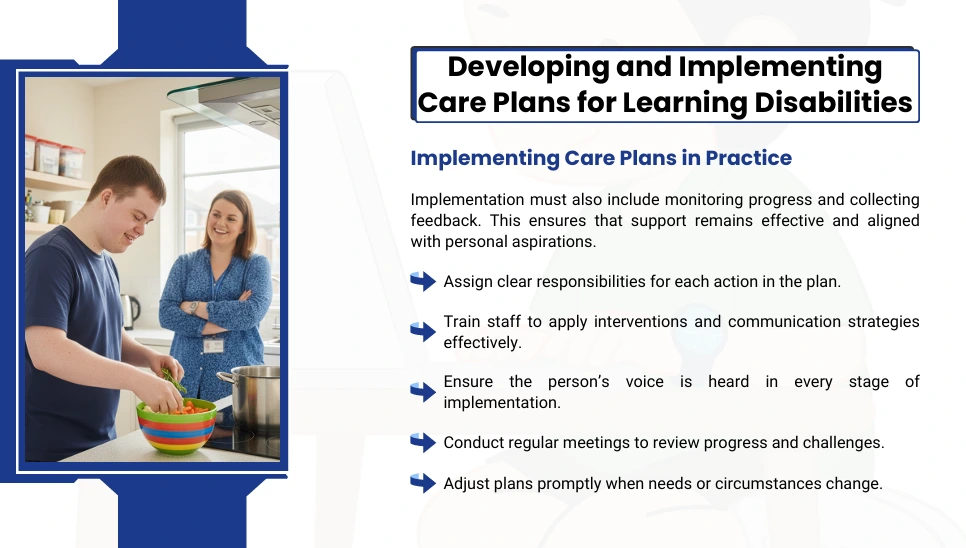 Developing and Implementing Care Plans for Learning Disabilities

Implementing Care Plans in Practice

Implementation must also include monitoring progress and collecting feedback. This ensures that support remains effective and aligned with personal aspirations.

Assign clear responsibilities for each action in the plan.

Train staff to apply interventions and communication strategies effectively.

Ensure the person's voice is heard in every stage of implementation.

Conduct regular meetings to review progress and challenges.

Adjust plans promptly when needs or circumstances change.